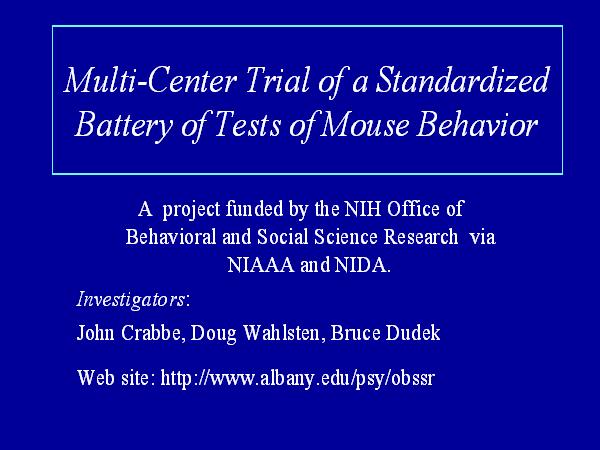 Multi-Center Trial of a Standardized Battery of Tests of Mouse Behavior

A project funded by the NIH Office of Behavioral and Social Science Research via NIAAA and NIDA.

Investigators:

John Crabbe, Doug Wahlsten, Bruce Dudek

Web site: http://www.albany.edu/psy/obssr